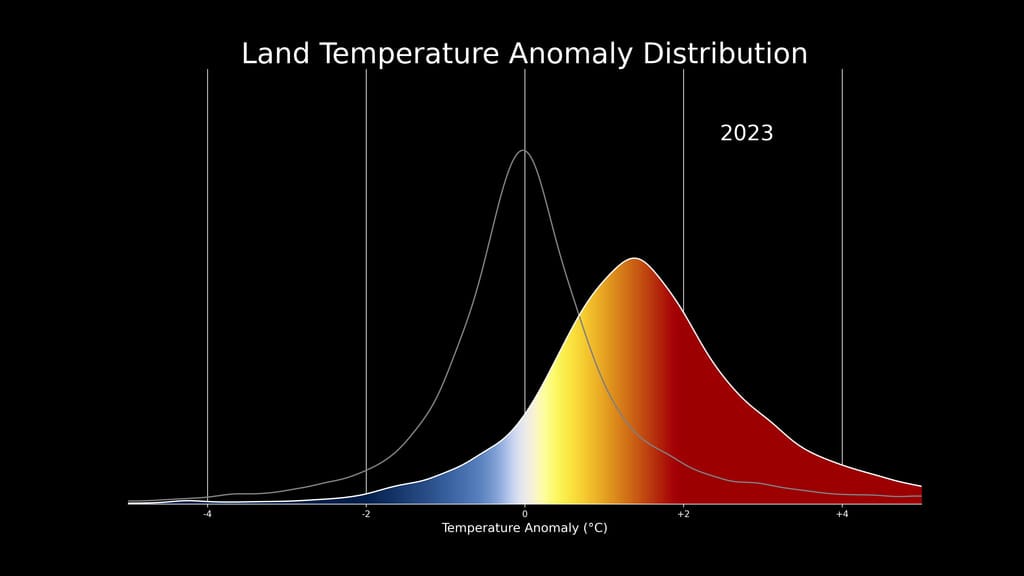 Land Temperature Anomaly Distribution

2023

-4
-2
0
+2
+4

Temperature Anomaly (°C)